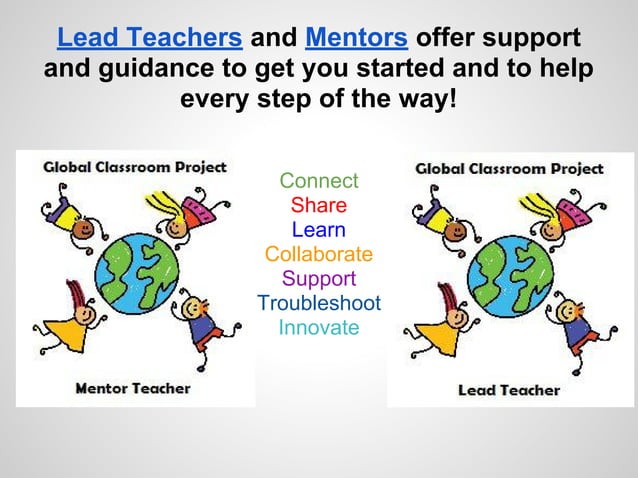 Lead Teachers and Mentors offer support and guidance to get you started and to help every step of the way!

Global Classroom Project

Mentor Teacher

Connect
Share
Learn
Collaborate
Support
Troubleshoot
Innovate

Global Classroom Project

Lead Teacher